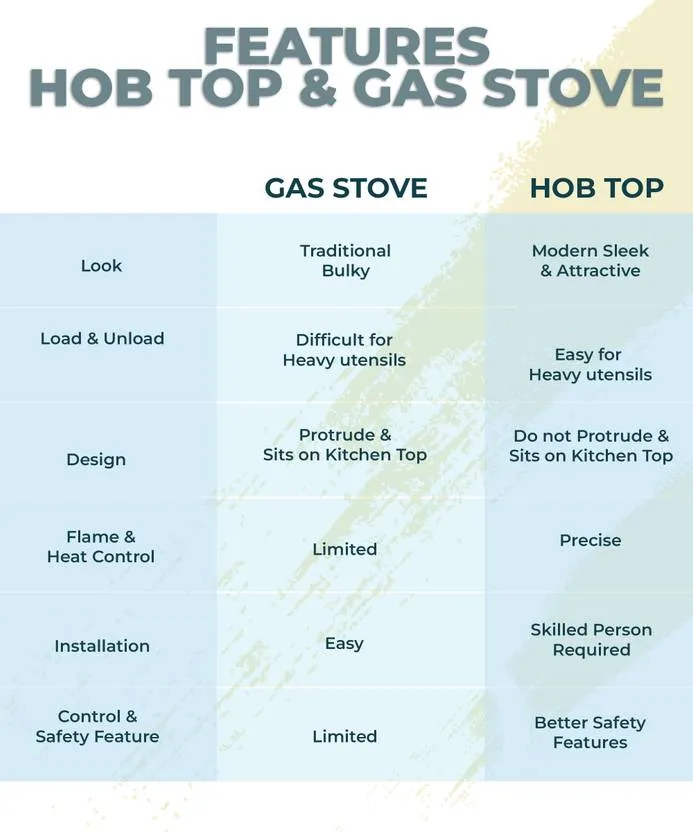 FEATURES
HOB TOP & GAS STOVE

| | GAS STOVE | HOB TOP |
|---|---|---|
| Look | Traditional Bulky | Modern Sleek & Attractive |
| Load & Unload | Difficult for Heavy utensils | Easy for Heavy utensils |
| Design | Protrude & Sits on Kitchen Top | Do not Protrude & Sits on Kitchen Top |
| Flame & Heat Control | Limited | Precise |
| Installation | Easy | Skilled Person Required |
| Control & Safety Feature | Limited | Better Safety Features |